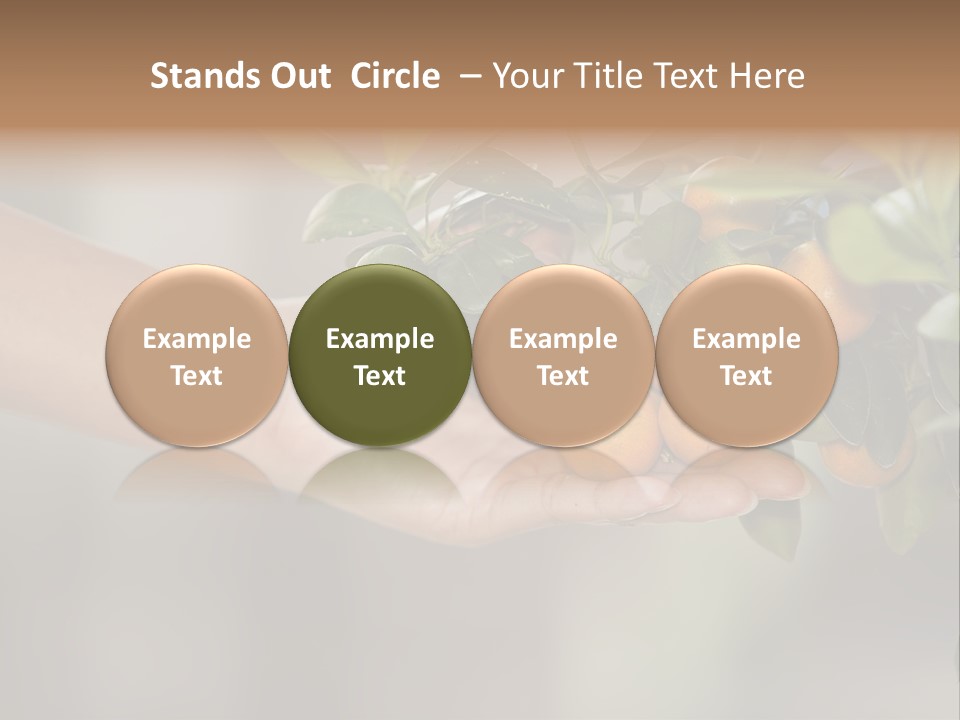 Stands Out Circle – Your Title Text Here

Example Text

Example Text

Example Text

Example Text